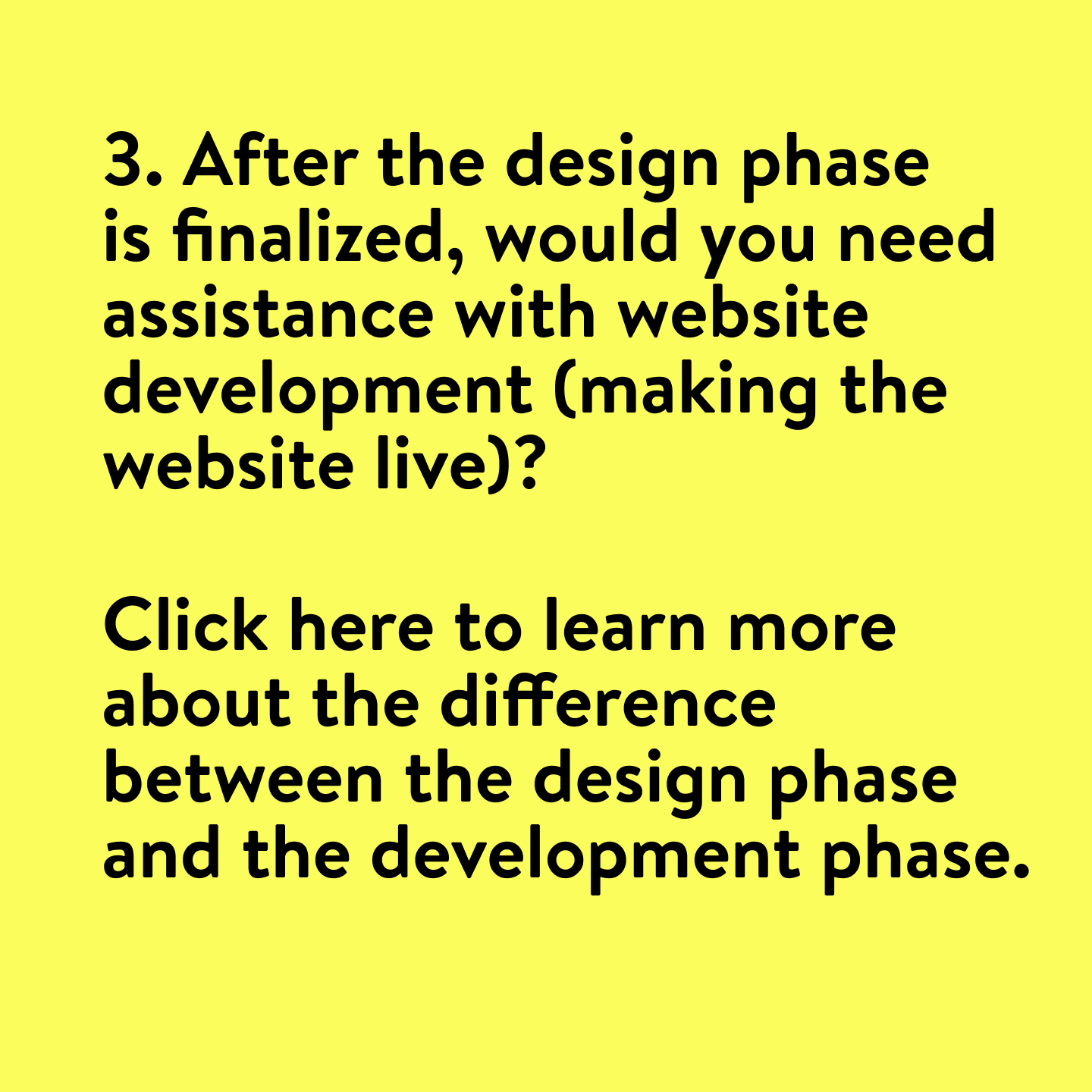 3. After the design phase is finalized, would you need assistance with website development (making the website live)?

Click here to learn more about the difference between the design phase and the development phase.